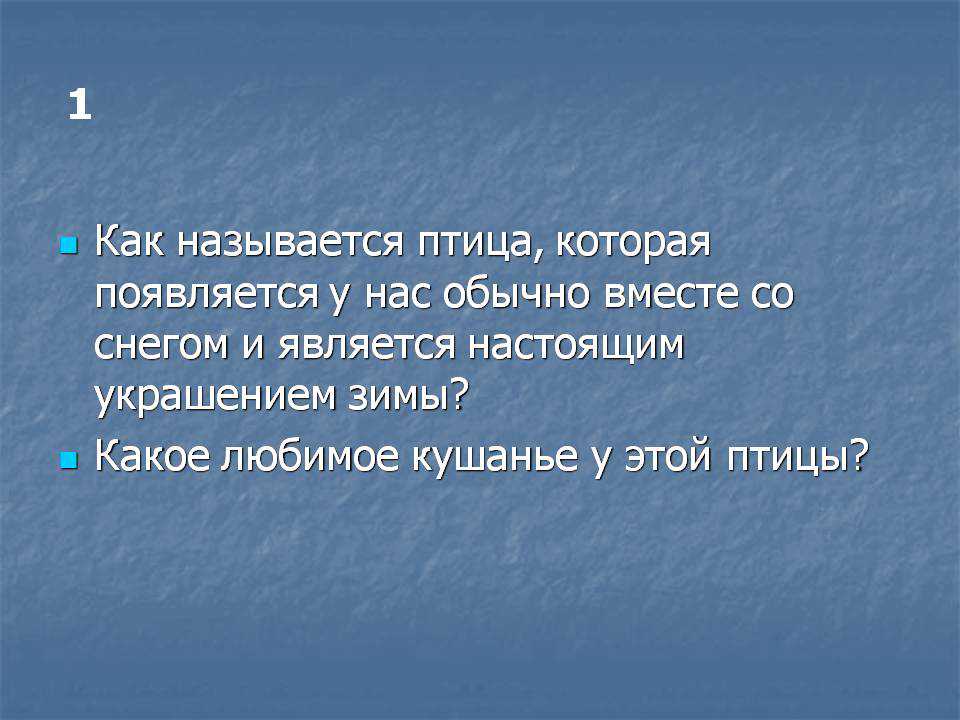 1

Как называется птица, которая появляется у нас обычно вместе со снегом и является настоящим украшением зимы?

Какое любимое кушанье у этой птицы?